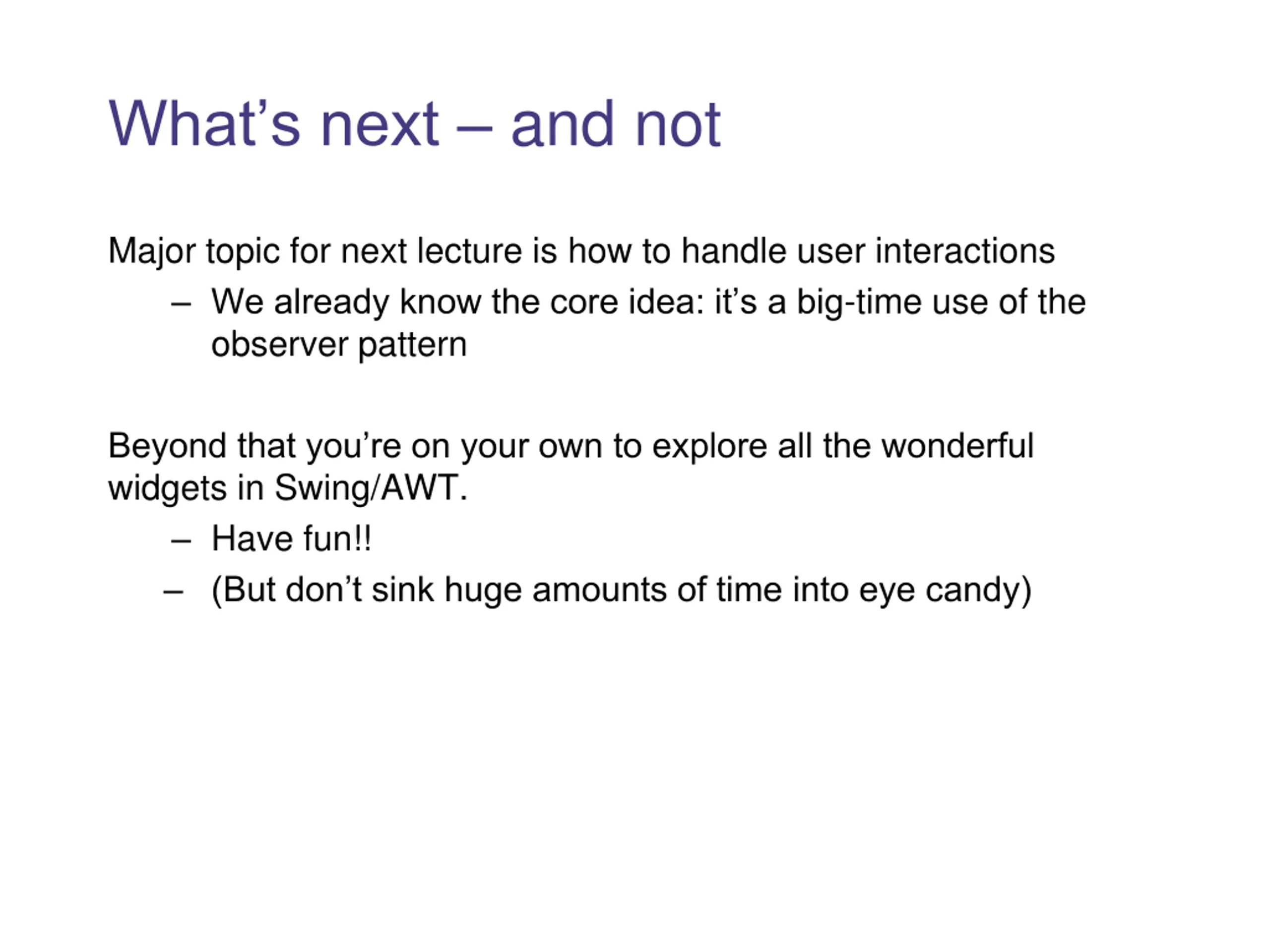 What’s next – and not

Major topic for next lecture is how to handle user interactions

– We already know the core idea: it’s a big-time use of the observer pattern

Beyond that you’re on your own to explore all the wonderful widgets in Swing/AWT.

– Have fun!!

– (But don’t sink huge amounts of time into eye candy)